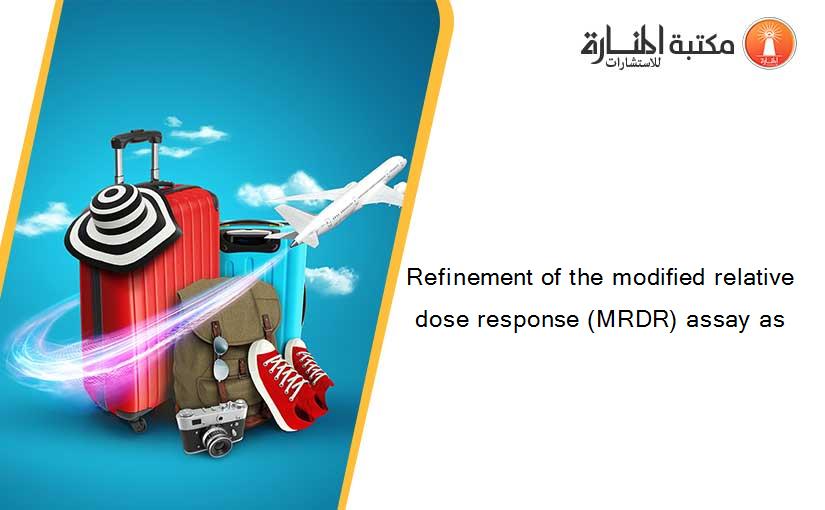 مكتبة المنارة للاستشارات

Refinement of the modified relative dose response (MRDR) assay as